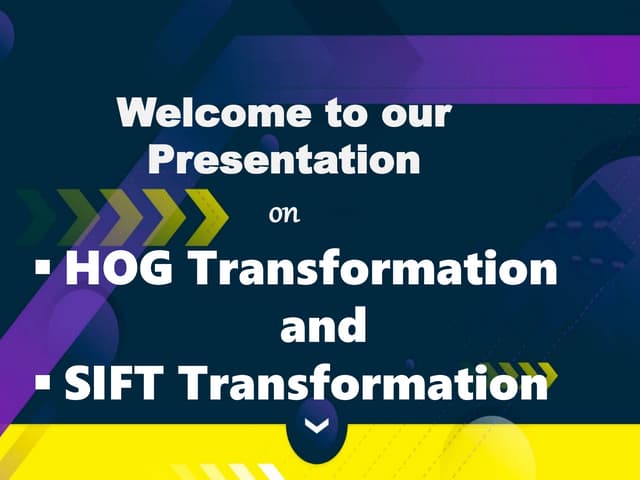 Welcome to our Presentation

on

▪ HOG Transformation

and

▪ SIFT Transformation